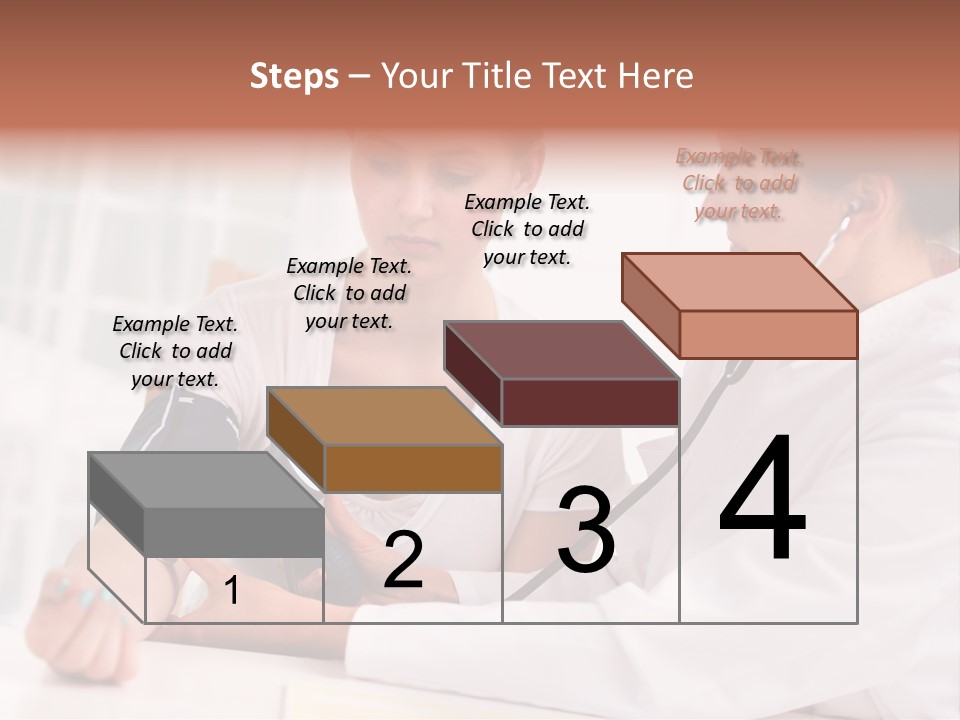 Steps – Your Title Text Here

Example Text. Click to add your text.

Example Text. Click to add your text.

Example Text. Click to add your text.

Example Text. Click to add your text.

1

2

3

4